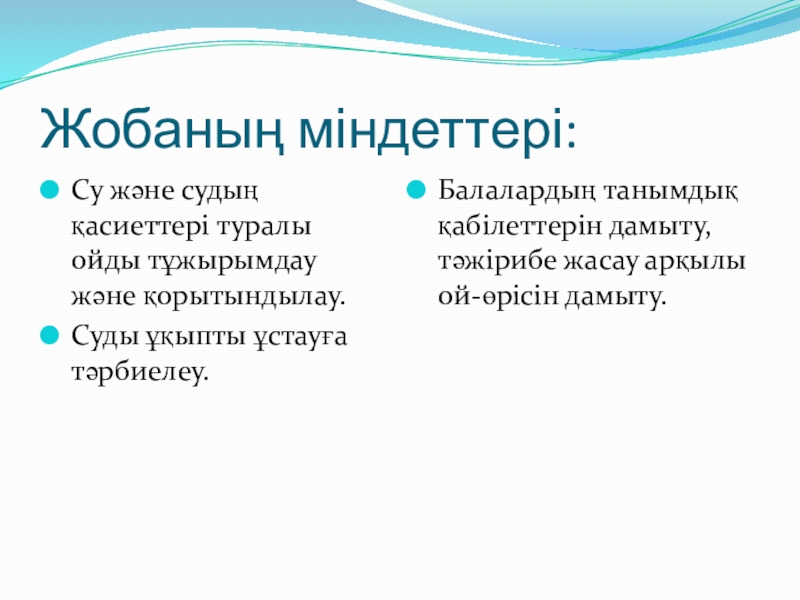 Жобаның міндеттері:

Су және судың қасиеттері туралы ойды тұжырымдау және қорытындылау.

Суды ұқыпты ұстауға тәрбиелеу.

Балалардың танымдық қабілеттерін дамыту, тәжірибе жасау арқылы ой-өрісін дамыту.